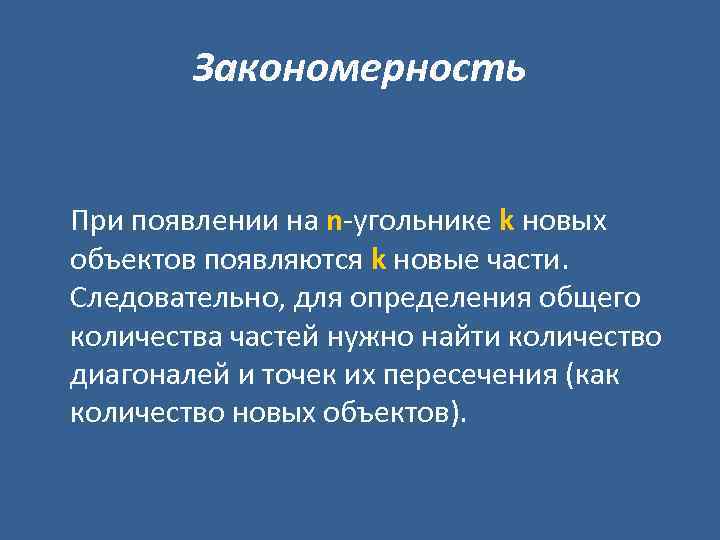 Закономерность

При появлении на n-угольнике k новых объектов появляются k новые части. Следовательно, для определения общего количества частей нужно найти количество диагоналей и точек их пересечения (как количество новых объектов).